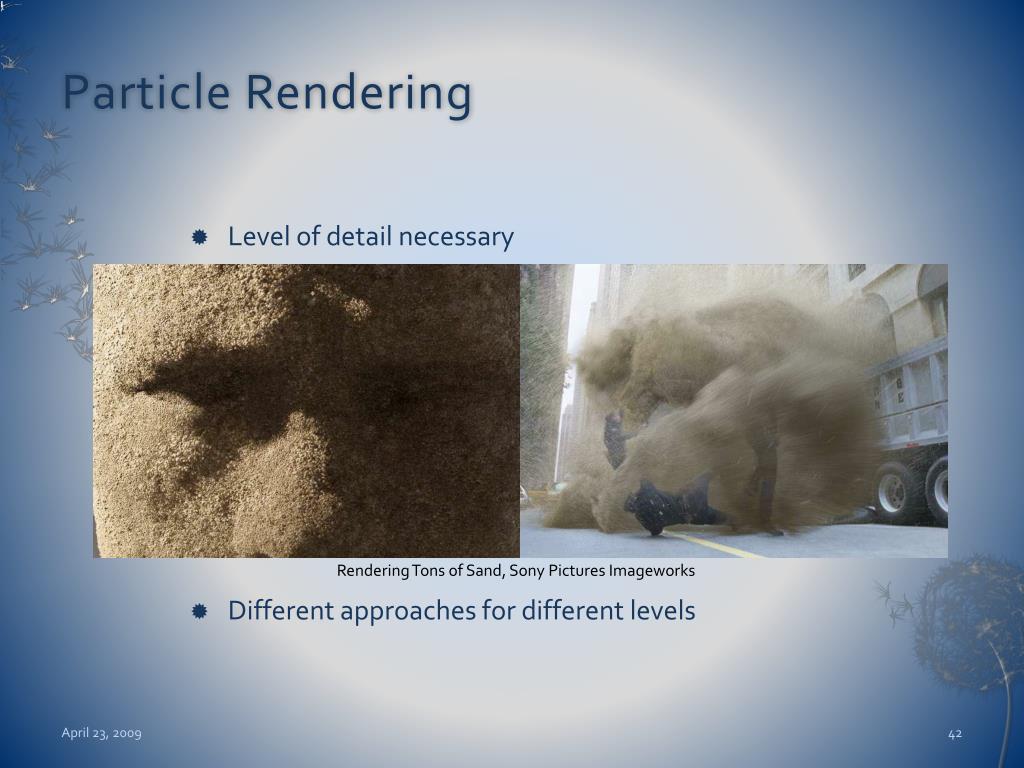 Particle Rendering

Level of detail necessary

Rendering Tons of Sand, Sony Pictures Imageworks

Different approaches for different levels

April 23, 2009

42